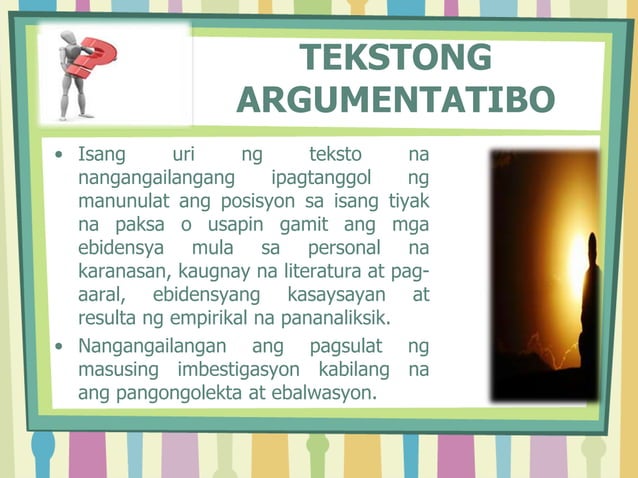 TEKSTONG ARGUMENTATIBO

• Isang uri ng teksto na nangangailangang ipagtanggol ng manunulat ang posisyon sa isang tiyak na paksa o usapin gamit ang mga ebidensya mula sa personal na karanasan, kaugnay na literatura at pag-aaral, ebidensyang kasaysayan at resulta ng empirikal na pananaliksik.
• Nangangailangan ang pagsulat ng masusing imbestigasyon kabilang na ang pangongolekta at ebalwasyon.